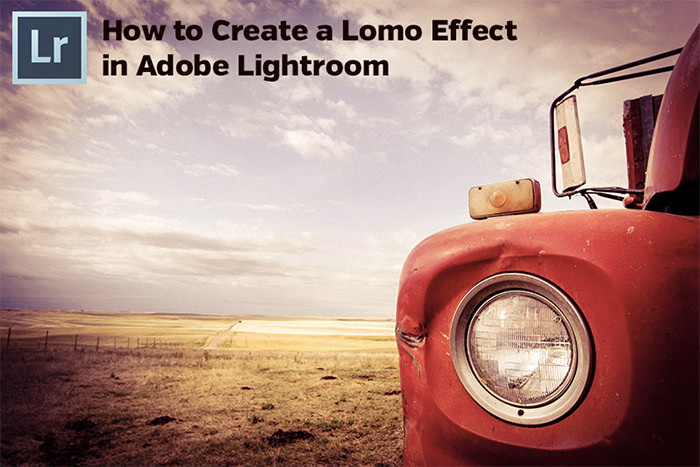 Lr

How to Create a Lomo Effect in Adobe Lightroom